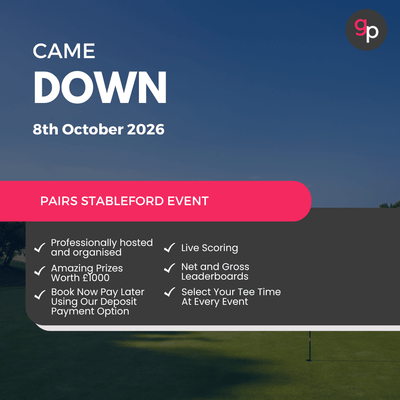 gp

CAME
DOWN

8th October 2026

PAIRS STABLEFORD EVENT

✓ Professionally hosted and organised
✓ Amazing Prizes Worth £1000
✓ Book Now Pay Later Using Our Deposit Payment Option

✓ Live Scoring
✓ Net and Gross Leaderboards
✓ Select Your Tee Time At Every Event